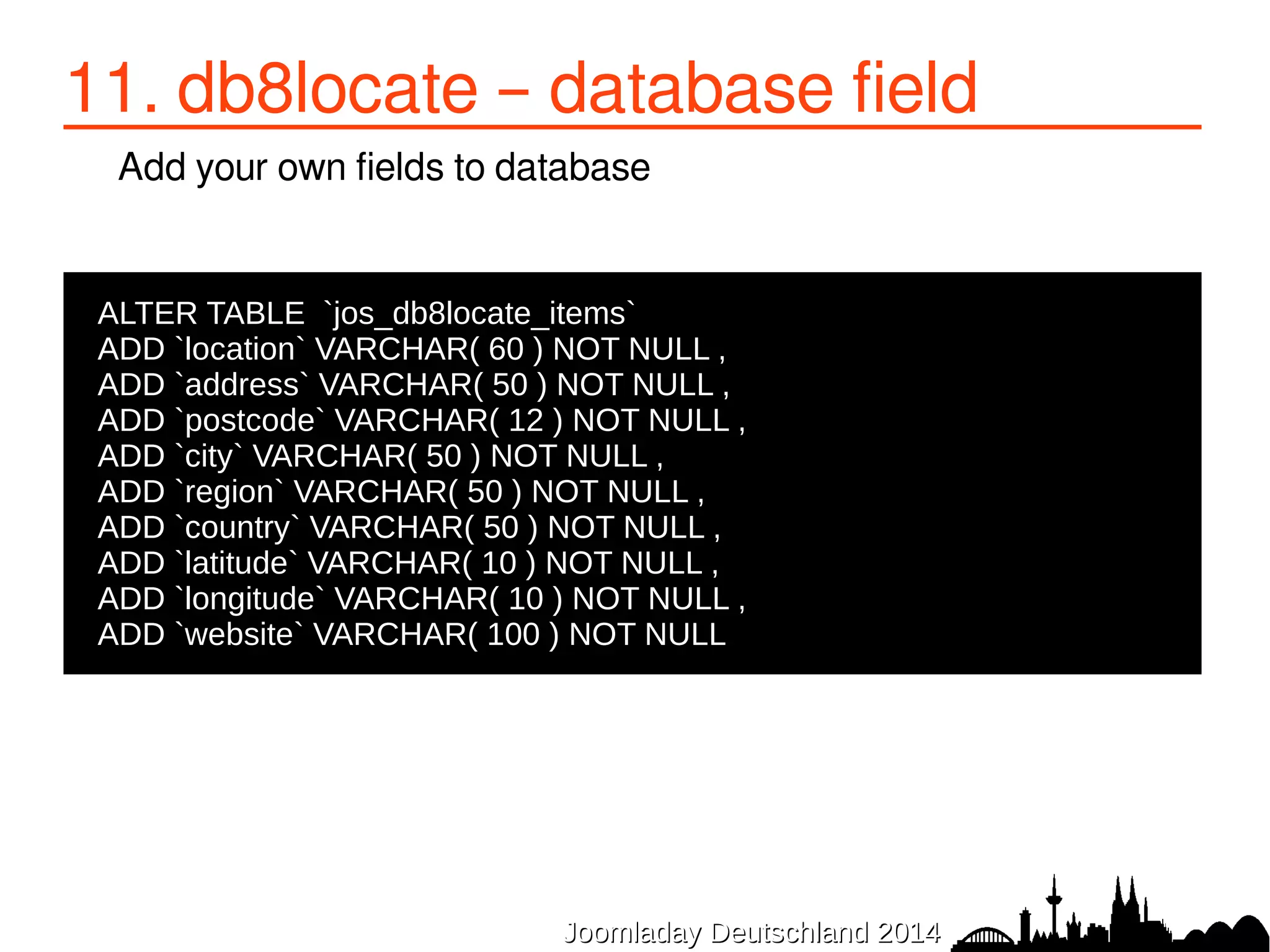 11. db8locate – database field

Add your own fields to database

ALTER TABLE `jos_db8locate_items`
ADD `location` VARCHAR( 60 ) NOT NULL ,
ADD `address` VARCHAR( 50 ) NOT NULL ,
ADD `postcode` VARCHAR( 12 ) NOT NULL ,
ADD `city` VARCHAR( 50 ) NOT NULL ,
ADD `region` VARCHAR( 50 ) NOT NULL ,
ADD `country` VARCHAR( 50 ) NOT NULL ,
ADD `latitude` VARCHAR( 10 ) NOT NULL ,
ADD `longitude` VARCHAR( 10 ) NOT NULL ,
ADD `website` VARCHAR( 100 ) NOT NULL

Joomladay Deutschland 2014